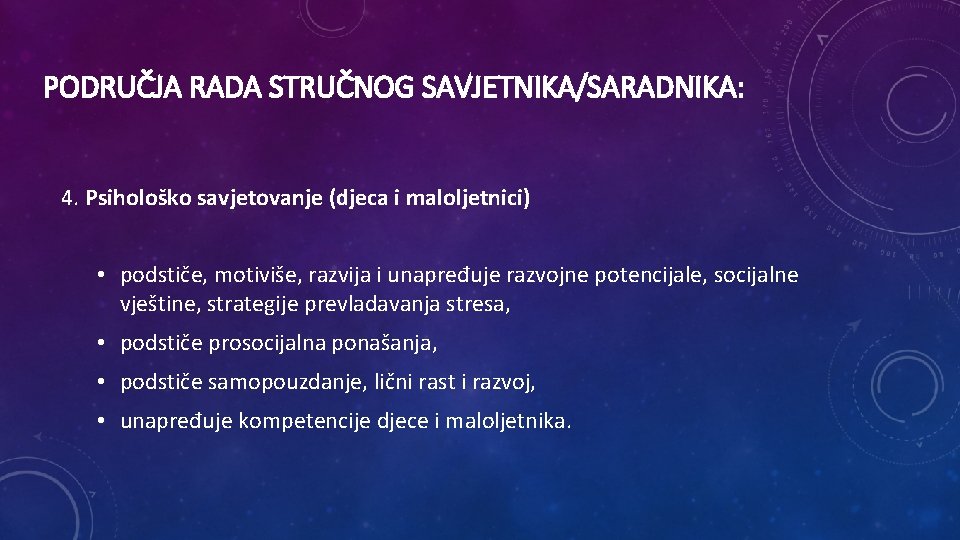 PODRUČJA RADA STRUČNOG SAVJETNIKA/SARADNIKA:

4. Psihološko savjetovanje (djeca i maloljetnici)

• podstiče, motiviše, razvija i unapređuje razvojne potencijale, socijalne vještine, strategije prevladavanja stresa,

• podstiče prosocijalna ponašanja,

• podstiče samopouzdanje, lični rast i razvoj,

• unapređuje kompetencije djece i maloljetnika.